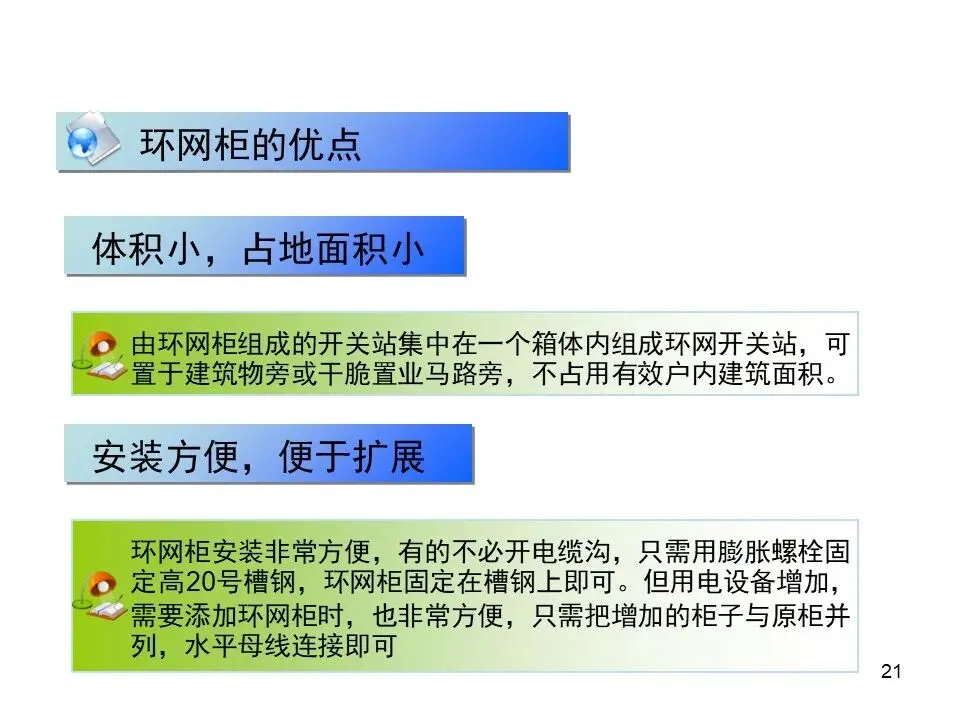 环网柜的优点

体积小，占地面积小

由环网柜组成的开关站集中在一个箱体内组成环网开关站，可置于建筑物旁或干脆置业马路旁，不占用有效户内建筑面积。

安装方便，便于扩展

环网柜安装非常方便，有的不必开电缆沟，只需用膨胀螺栓固定高20号槽钢，环网柜固定在槽钢上即可。但用电设备增加，需要添加环网柜时，也非常方便，只需把增加的柜子与原柜并列，水平母线连接即可

21